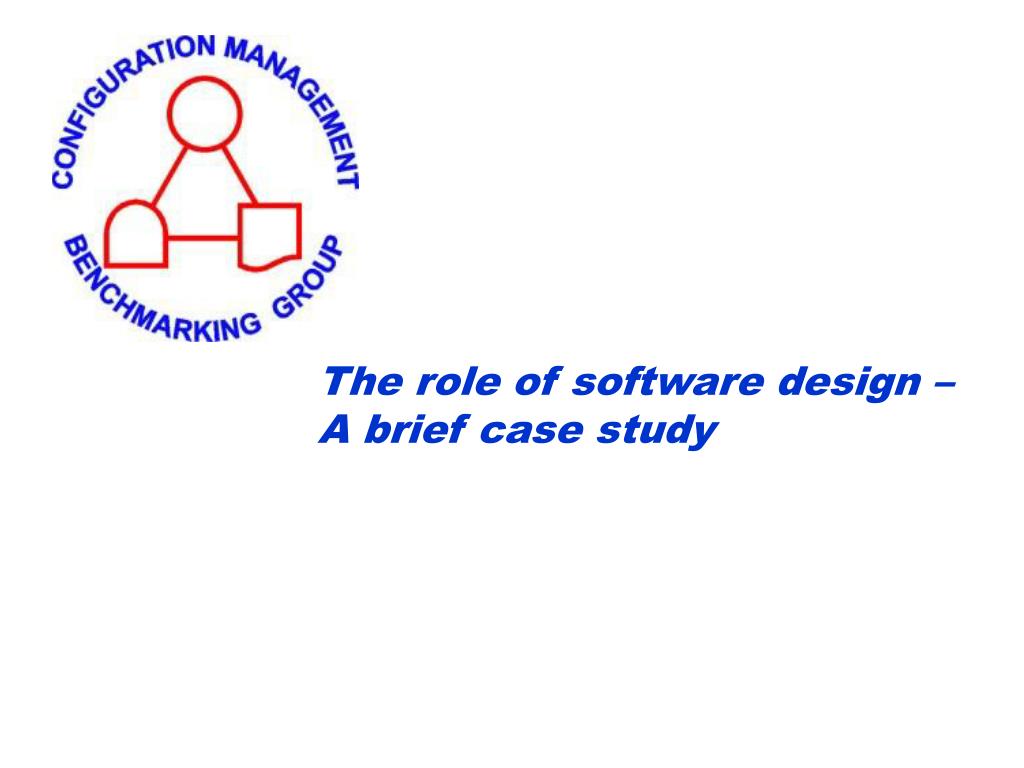 CONFIGURATION MANAGEMENT
BENCHMARKING GROUP

The role of software design – A brief case study